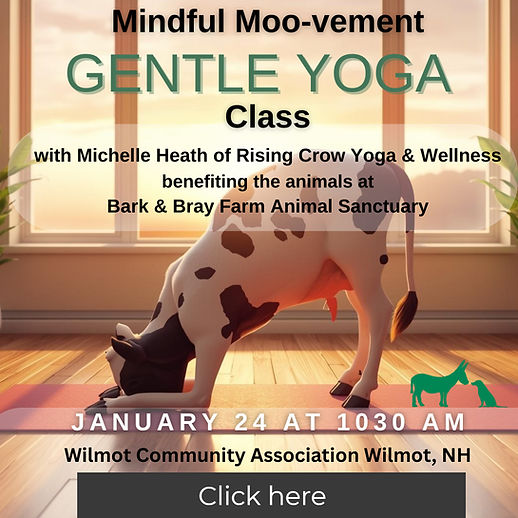 Mindful Moo-vement

GENTLE YOGA

Class

with Michelle Heath of Rising Crow Yoga & Wellness benefiting the animals at Bark & Bray Farm Animal Sanctuary

JANUARY 24 AT 1030 AM

Wilmot Community Association Wilmot, NH

Click here